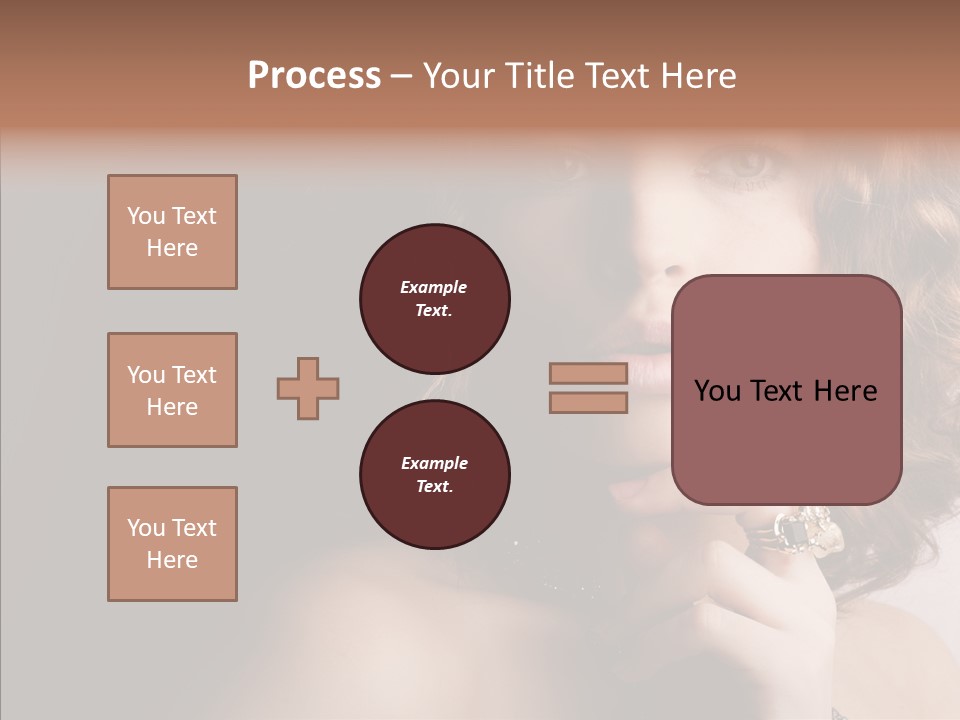 Process – Your Title Text Here

You Text Here

You Text Here

You Text Here

Example Text.

Example Text.

You Text Here